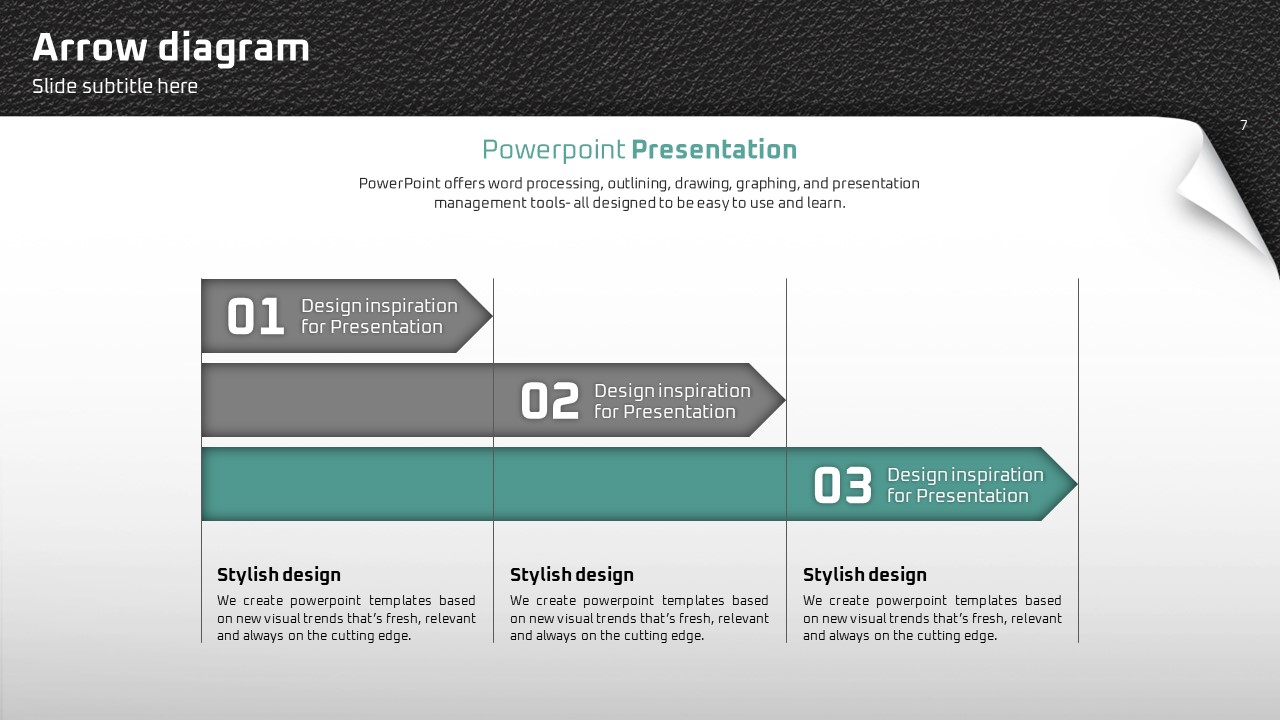 Arrow diagram
Slide subtitle here

7

Powerpoint Presentation

PowerPoint offers word processing, outlining, drawing, graphing, and presentation management tools- all designed to be easy to use and learn.

01 Design inspiration for Presentation

02 Design inspiration for Presentation

03 Design inspiration for Presentation

Stylish design
We create powerpoint templates based on new visual trends that's fresh, relevant and always on the cutting edge.

Stylish design
We create powerpoint templates based on new visual trends that's fresh, relevant and always on the cutting edge.

Stylish design
We create powerpoint templates based on new visual trends that's fresh, relevant and always on the cutting edge.